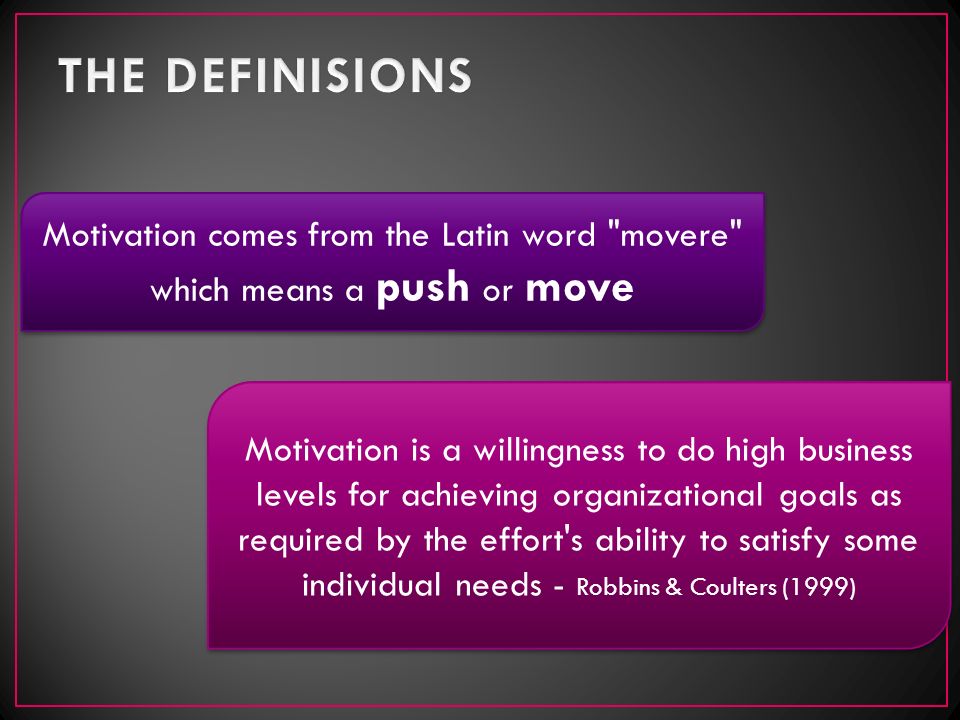 THE DEFINISIONS

Motivation comes from the Latin word "movere" which means a push or move

Motivation is a willingness to do high business levels for achieving organizational goals as required by the effort's ability to satisfy some individual needs - Robbins & Coulters (1999)